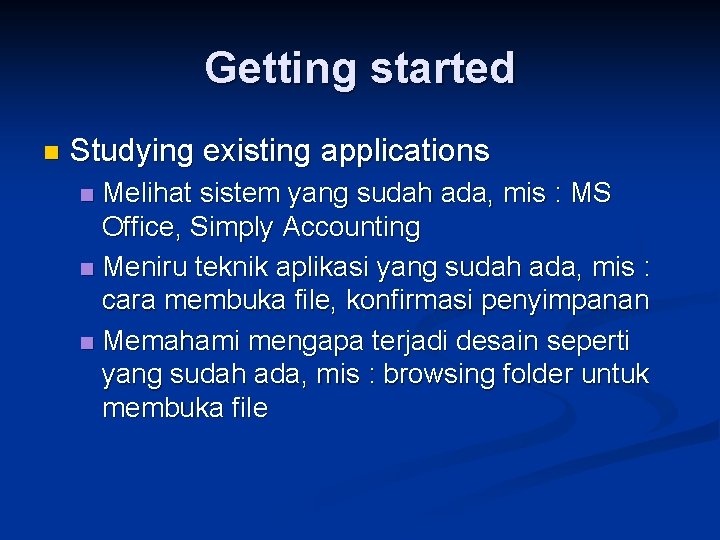 Getting started

Studying existing applications

Melihat sistem yang sudah ada, mis : MS Office, Simply Accounting

Meniru teknik aplikasi yang sudah ada, mis : cara membuka file, konfirmasi penyimpanan

Memahami mengapa terjadi desain seperti yang sudah ada, mis : browsing folder untuk membuka file